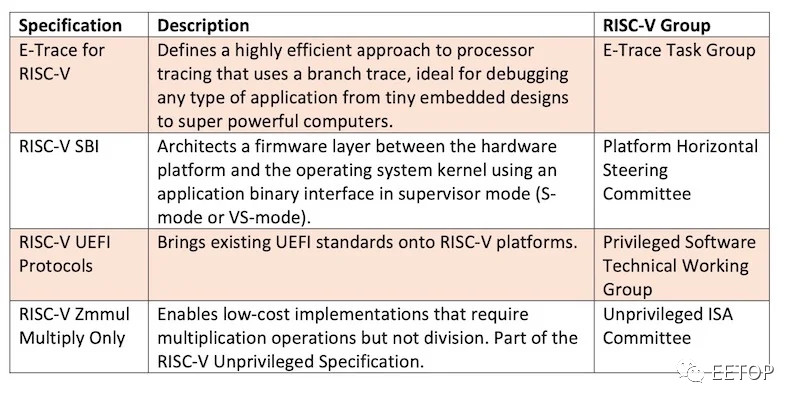 | Specification | Description | RISC-V Group |
|---|---|---|
| E-Trace for RISC-V | Defines a highly efficient approach to processor tracing that uses a branch trace, ideal for debugging any type of application from tiny embedded designs to super powerful computers. | E-Trace Task Group |
| RISC-V SBI | Architects a firmware layer between the hardware platform and the operating system kernel using an application binary interface in supervisor mode (S-mode or VS-mode). | Platform Horizontal Steering Committee |
| RISC-V UEFI Protocols | Brings existing UEFI standards onto RISC-V platforms. | Privileged Software Technical Working Group |
| RISC-V Zmmul Multiply Only | Enables low-cost implementations that require multiplication operations but not division. Part of the RISC-V Unprivileged Specification. | Unprivileged ISA Committee |

EETOP